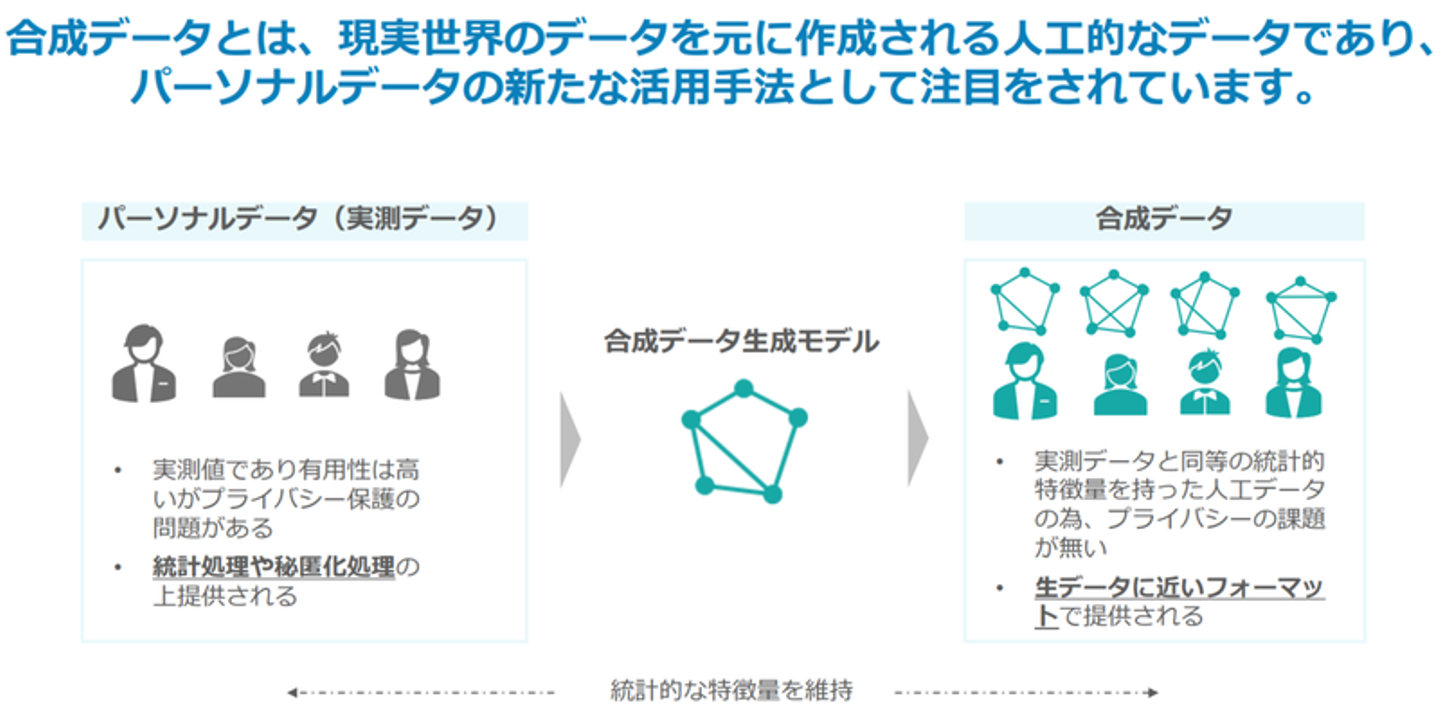 合成データとは、現実世界のデータを元に作成される人工的なデータであり、パーソナルデータの新たな活用手法として注目をされています。

パーソナルデータ（実測データ）

• 実測値であり有用性は高いがプライバシー保護の問題がある
• 統計処理や秘匿化処理の上提供される

合成データ生成モデル

合成データ

• 実測データと同等の統計的特徴量を持った人工データの為、プライバシーの課題が無い
• 生データに近いフォーマットで提供される

統計的な特徴量を維持